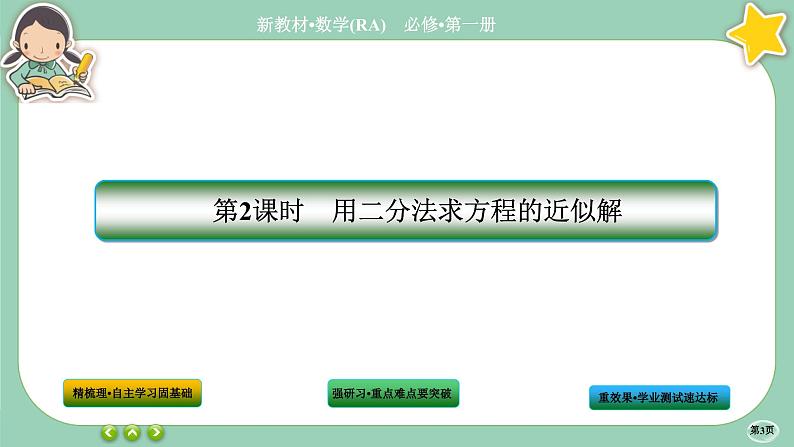 新教材•数学(RA)　必修•第一册

第2课时　用二分法求方程的近似解

精梳理•自主学习固基础

强研习•重点难点要突破

重效果•学业测试速达标

第3页